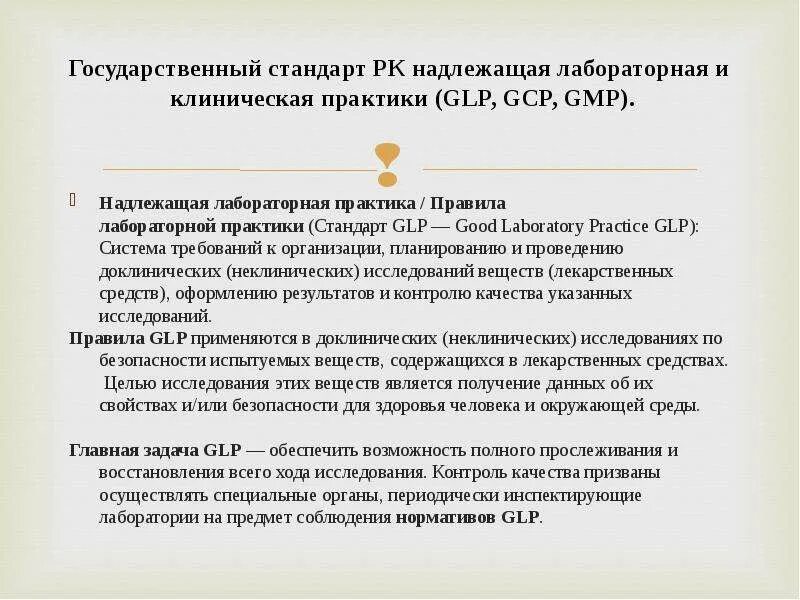 Государственный стандарт РК надлежащая лабораторная и клиническая практики (GLP, GCP, GMP).

Надлежащая лабораторная практика / Правила лабораторной практики (Стандарт GLP — Good Laboratory Practice GLP): Система требований к организации, планированию и проведению доклинических (неклинических) исследований веществ (лекарственных средств), оформлению результатов и контролю качества указанных исследований.

Правила GLP применяются в доклинических (неклинических) исследованиях по безопасности испытуемых веществ, содержащихся в лекарственных средствах. Целью исследования этих веществ является получение данных об их свойствах и/или безопасности для здоровья человека и окружающей среды.

Главная задача GLP — обеспечить возможность полного прослеживания и восстановления всего хода исследования. Контроль качества призваны осуществлять специальные органы, периодически инспектирующие лаборатории на предмет соблюдения нормативов GLP.